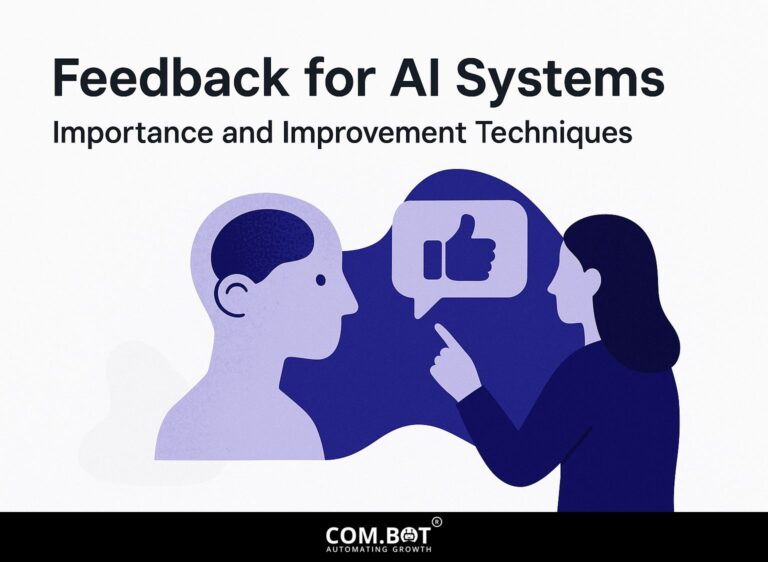 Feedback for AI Systems

Importance and Improvement Techniques

COM.BOT®
AUTOMATING GROWTH